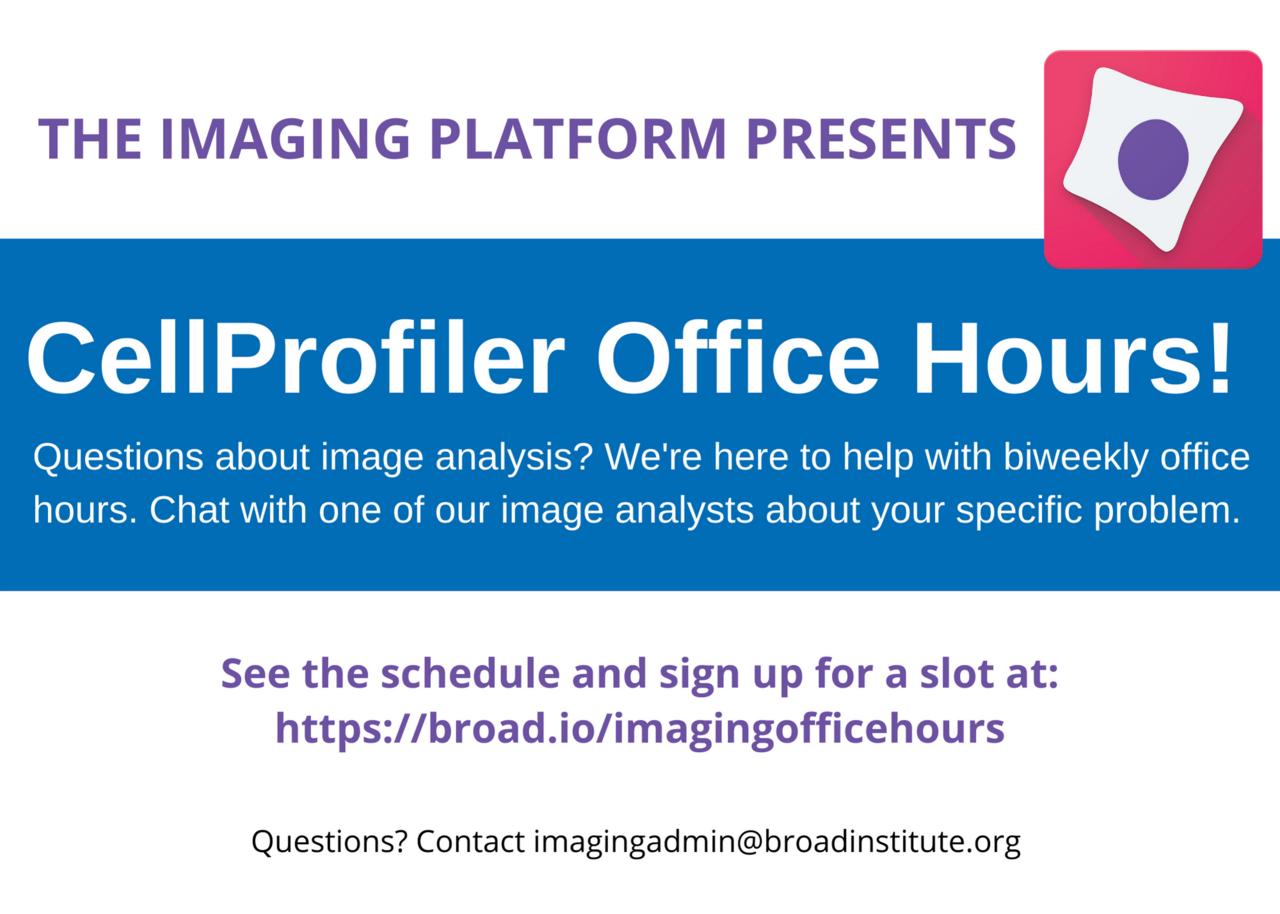 THE IMAGING PLATFORM PRESENTS

CellProfiler Office Hours!

Questions about image analysis? We're here to help with biweekly office hours. Chat with one of our image analysts about your specific problem.

See the schedule and sign up for a slot at:
https://broad.io/imagingofficehours

Questions? Contact imagingadmin@broadinstitute.org